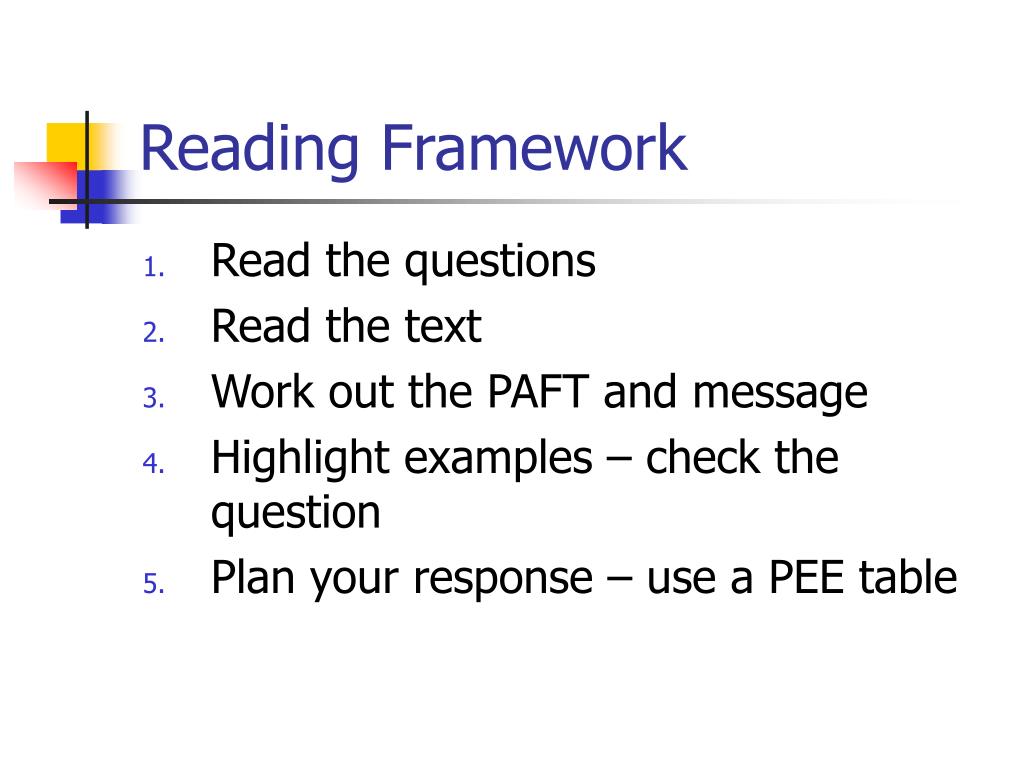 Reading Framework

1. Read the questions
2. Read the text
3. Work out the PAFT and message
4. Highlight examples – check the question
5. Plan your response – use a PEE table